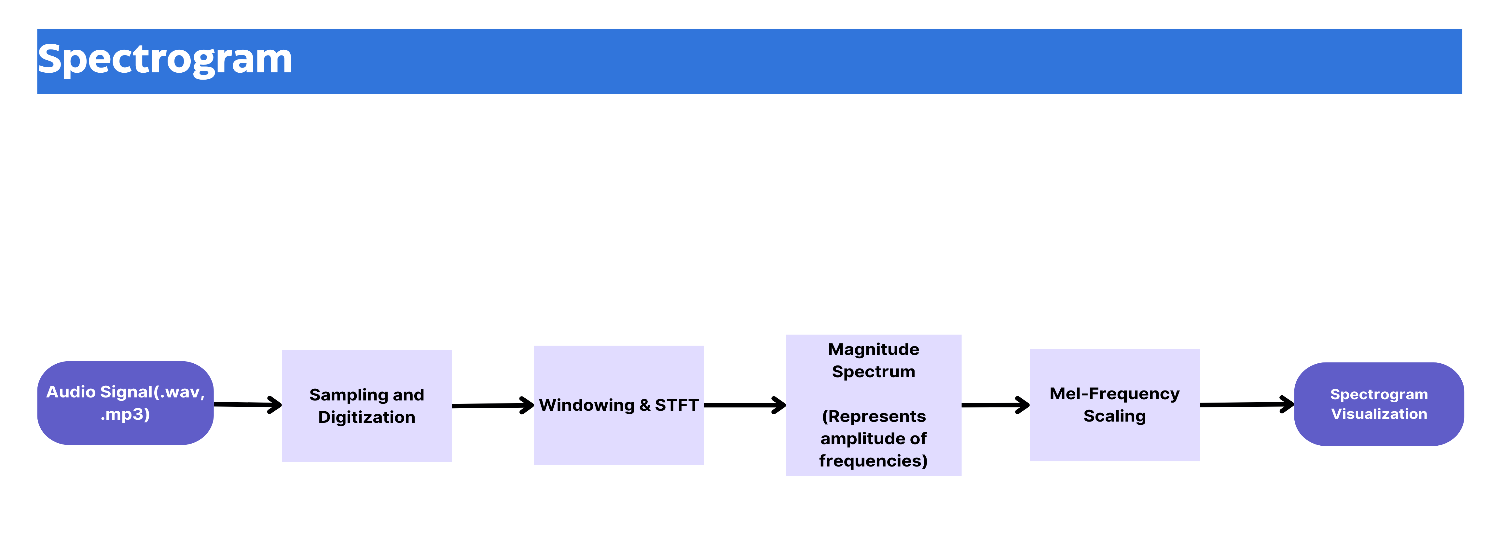 Spectrogram

Audio Signal(.wav, .mp3)

Sampling and Digitization

Windowing & STFT

Magnitude Spectrum

(Represents amplitude of frequencies)

Mel-Frequency Scaling

Spectrogram Visualization